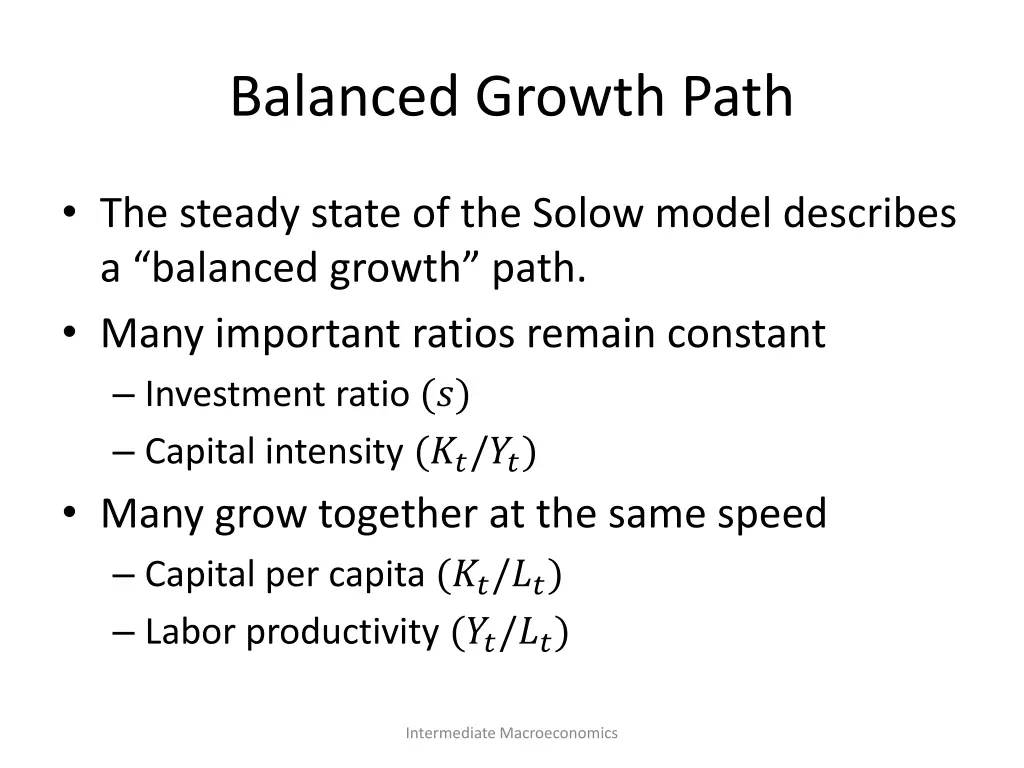 Balanced Growth Path

• The steady state of the Solow model describes a “balanced growth” path.
• Many important ratios remain constant
– Investment ratio $(s)$
– Capital intensity $(K_t/Y_t)$
• Many grow together at the same speed
– Capital per capita $(K_t/L_t)$
– Labor productivity $(Y_t/L_t)$

Intermediate Macroeconomics